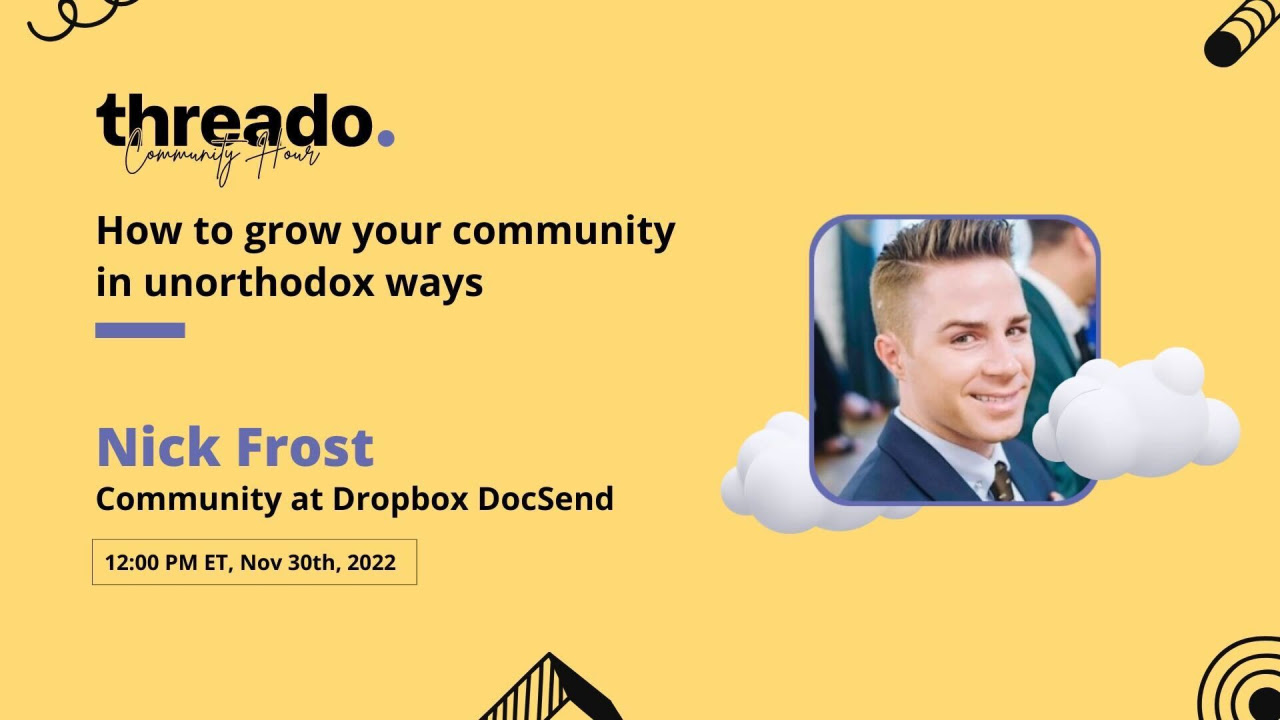 threado.
Community Hour

How to grow your community in unorthodox ways

Nick Frost
Community at Dropbox DocSend

12:00 PM ET, Nov 30th, 2022